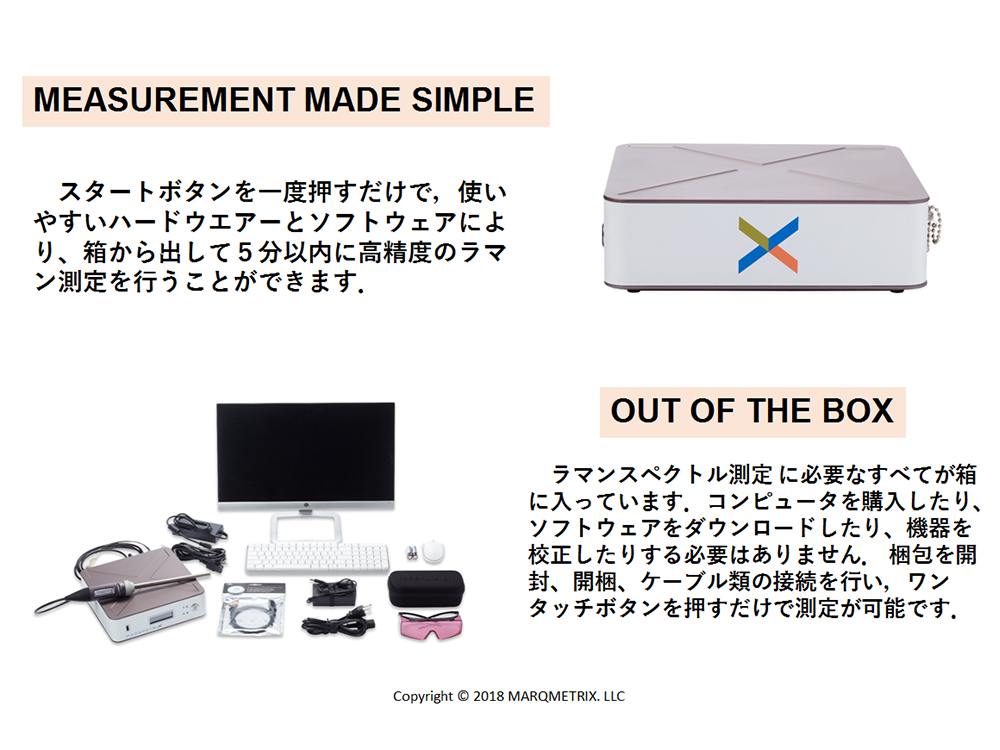 MEASUREMENT MADE SIMPLE

スタートボタンを一度押すだけで，使いやすいハードウエアーとソフトウェアにより、箱から出して５分以内に高精度のラマン測定を行うことができます．

OUT OF THE BOX

ラマンスペクトル測定 に必要なすべてが箱に入っています．コンピュータを購入したり、ソフトウェアをダウンロードしたり、機器を校正したりする必要はありません． 梱包を開封、開梱、ケーブル類の接続を行い，ワンタッチボタンを押すだけで測定が可能です．

Copyright © 2018 MARQMETRIX. LLC